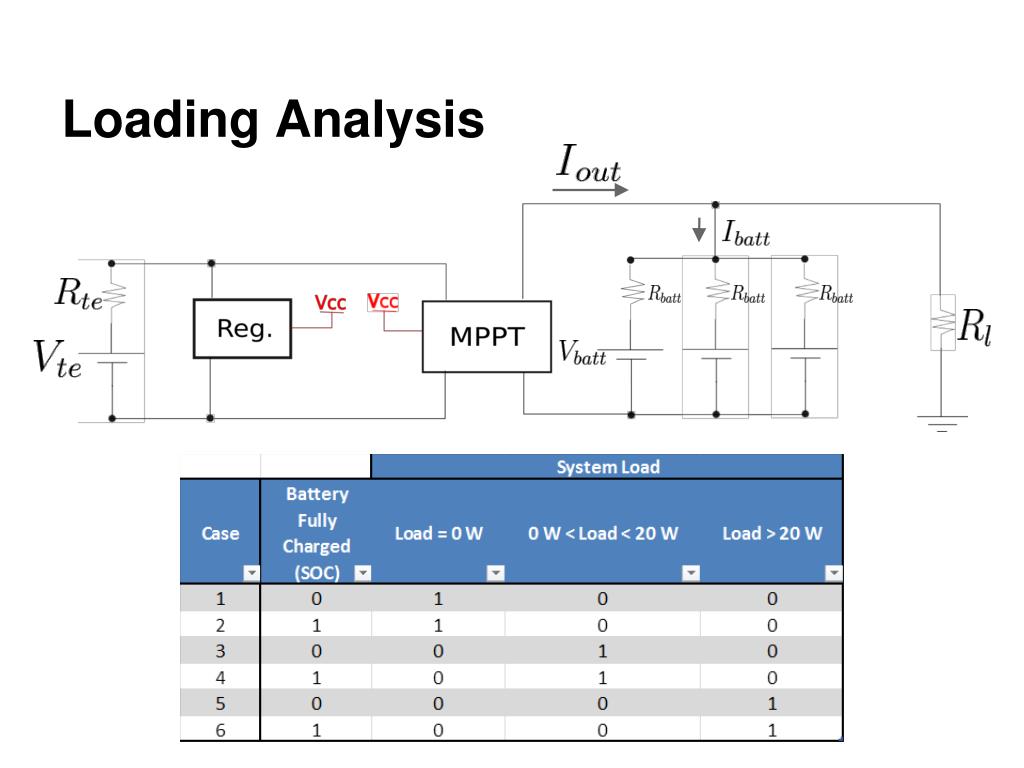 Loading Analysis

$I_{out}$

$I_{batt}$

$R_{te}$

$V_{te}$

Reg.

Vcc

Vcc

MPPT

$V_{batt}$

$R_{batt}$

$R_{batt}$

$R_{batt}$

$R_l$

| | | System Load | | |
|---|---|---|---|---|
| Case | Battery Fully Charged (SOC) | Load = 0 W | 0 W < Load < 20 W | Load > 20 W |
| 1 | 0 | 1 | 0 | 0 |
| 2 | 1 | 1 | 0 | 0 |
| 3 | 0 | 0 | 1 | 0 |
| 4 | 1 | 0 | 1 | 0 |
| 5 | 0 | 0 | 0 | 1 |
| 6 | 1 | 0 | 0 | 1 |